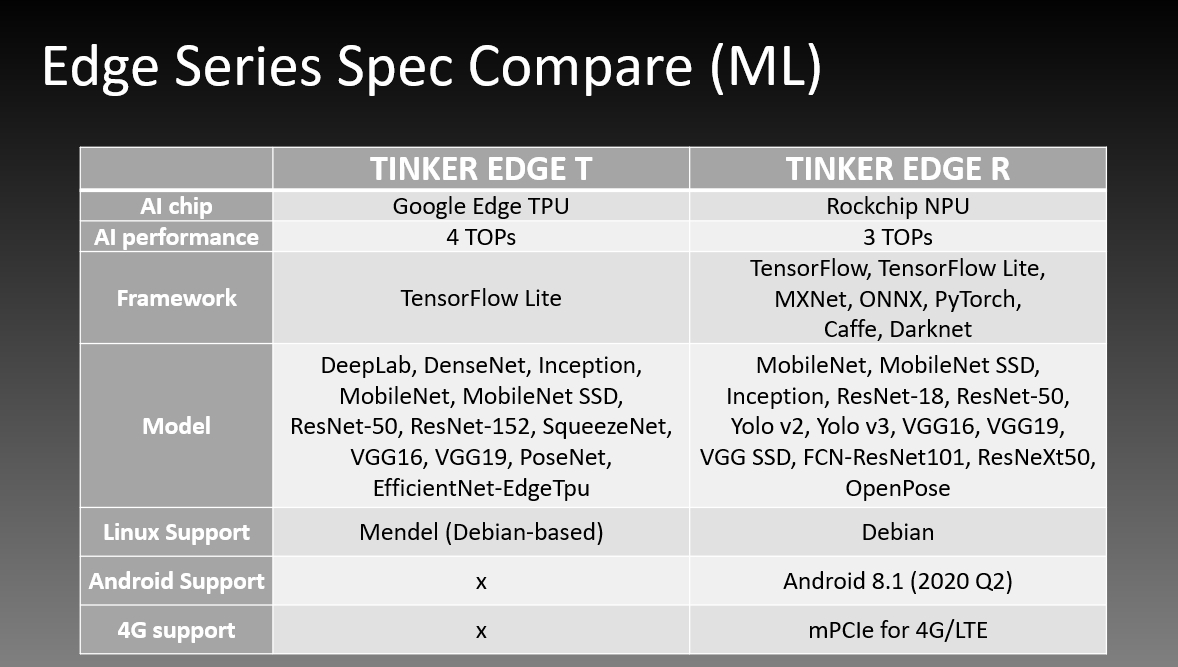 Edge Series Spec Compare (ML)

| | TINKER EDGE T | TINKER EDGE R |
|---|---|---|
| AI chip | Google Edge TPU | Rockchip NPU |
| AI performance | 4 TOPs | 3 TOPs |
| Framework | TensorFlow Lite | TensorFlow, TensorFlow Lite, MXNet, ONNX, PyTorch, Caffe, Darknet |
| Model | DeepLab, DenseNet, Inception, MobileNet, MobileNet SSD, ResNet-50, ResNet-152, SqueezeNet, VGG16, VGG19, PoseNet, EfficientNet-EdgeTpu | MobileNet, MobileNet SSD, Inception, ResNet-18, ResNet-50, Yolo v2, Yolo v3, VGG16, VGG19, VGG SSD, FCN-ResNet101, ResNeXt50, OpenPose |
| Linux Support | Mendel (Debian-based) | Debian |
| Android Support | x | Android 8.1 (2020 Q2) |
| 4G support | x | mPCIe for 4G/LTE |